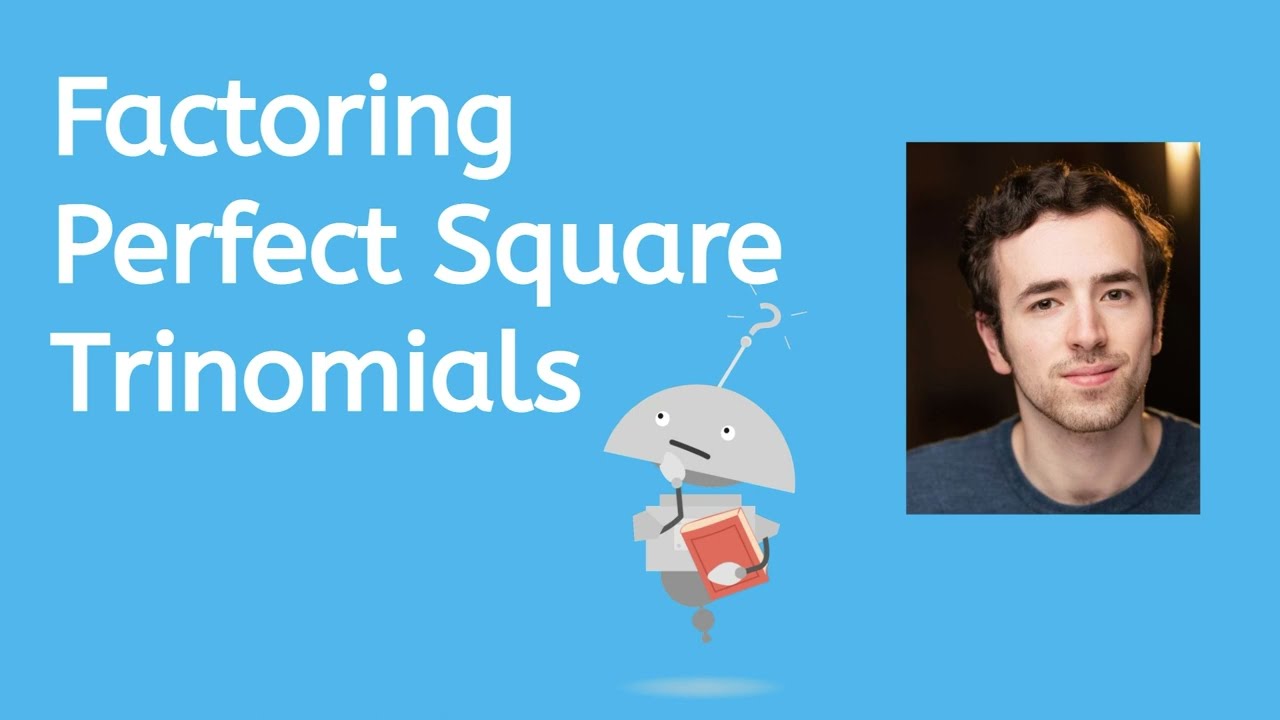 Factoring Perfect Square Trinomials

?